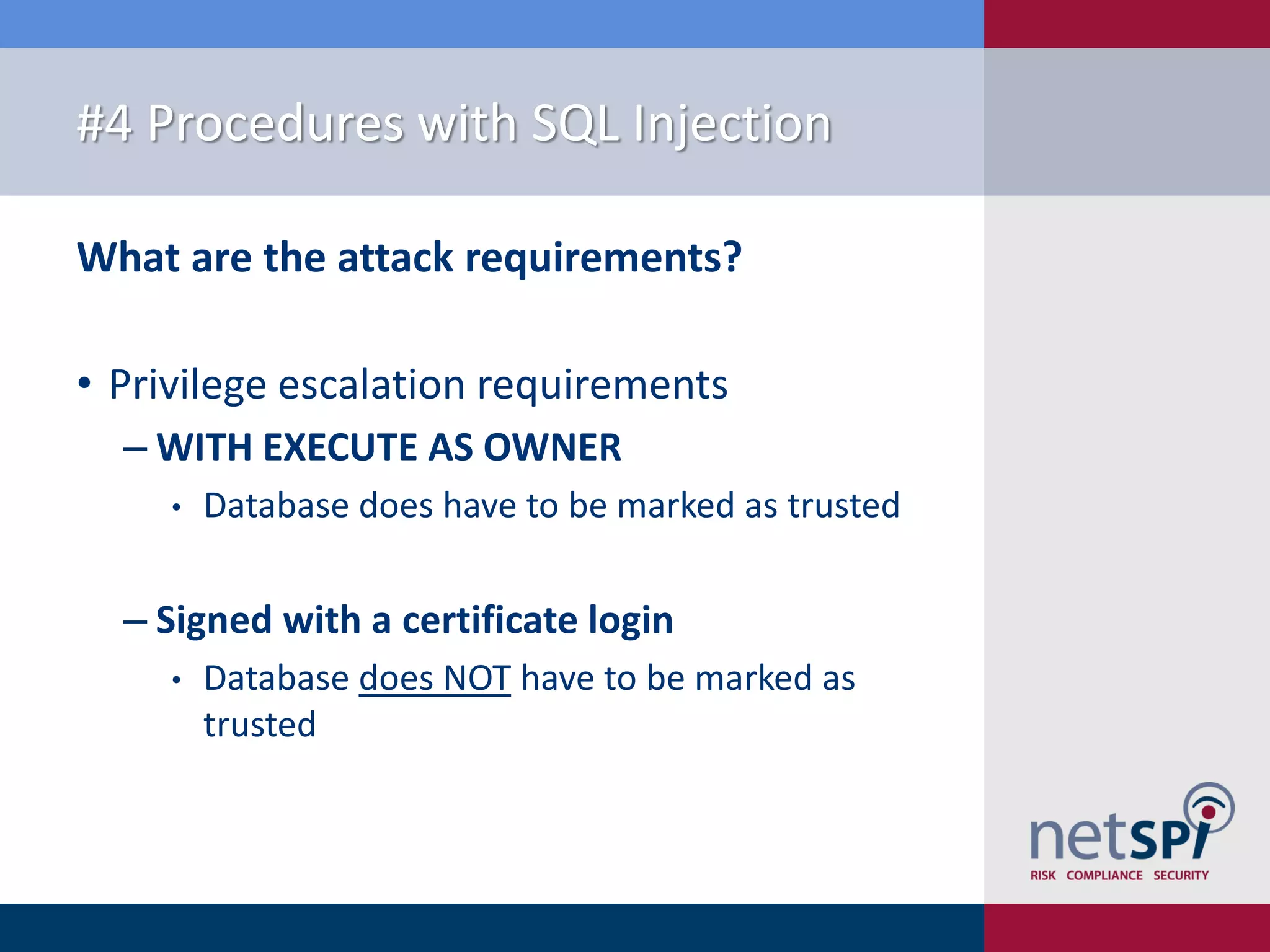 #4 Procedures with SQL Injection

What are the attack requirements?

• Privilege escalation requirements
– WITH EXECUTE AS OWNER
• Database does have to be marked as trusted

– Signed with a certificate login
• Database does NOT have to be marked as trusted

netSPI
RISK COMPLIANCE SECURITY